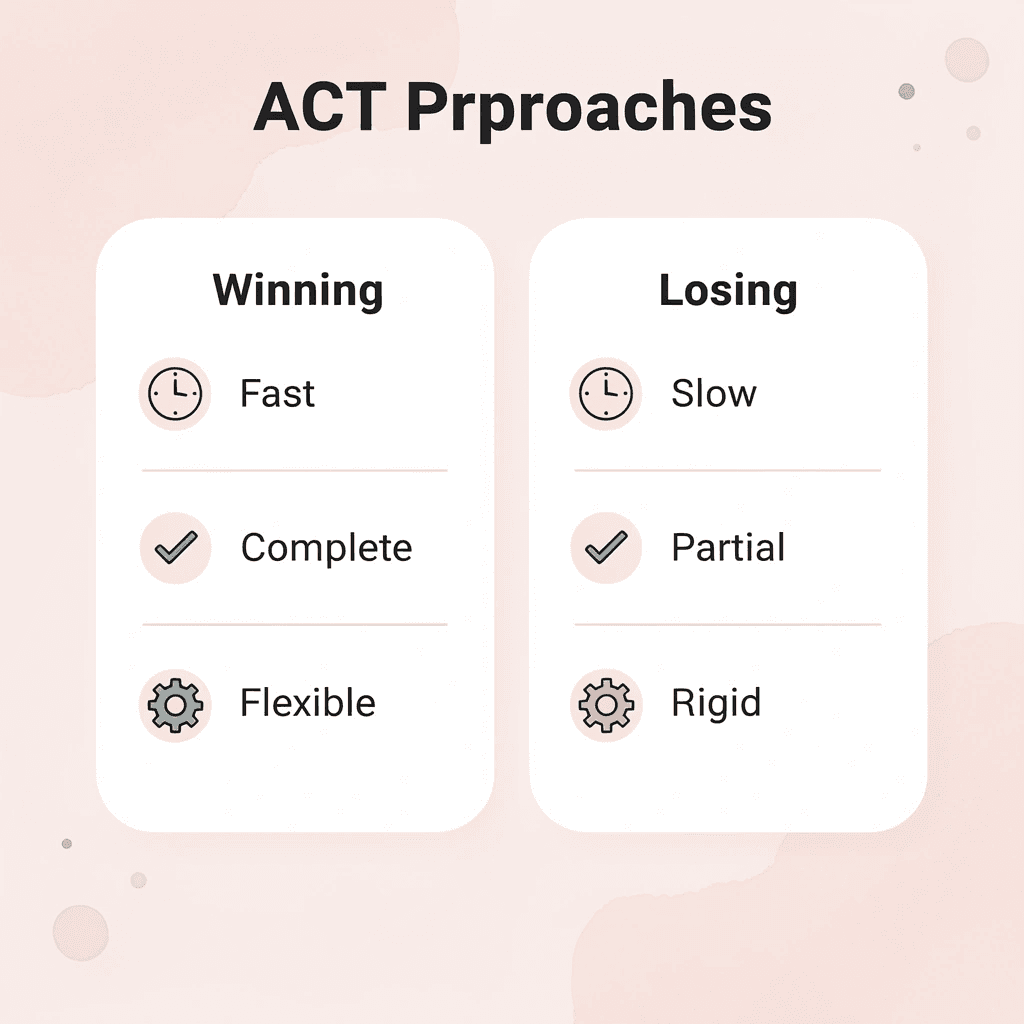 ACT Prproaches

Winning

Fast

Complete

Flexible

Losing

Slow

Partial

Rigid